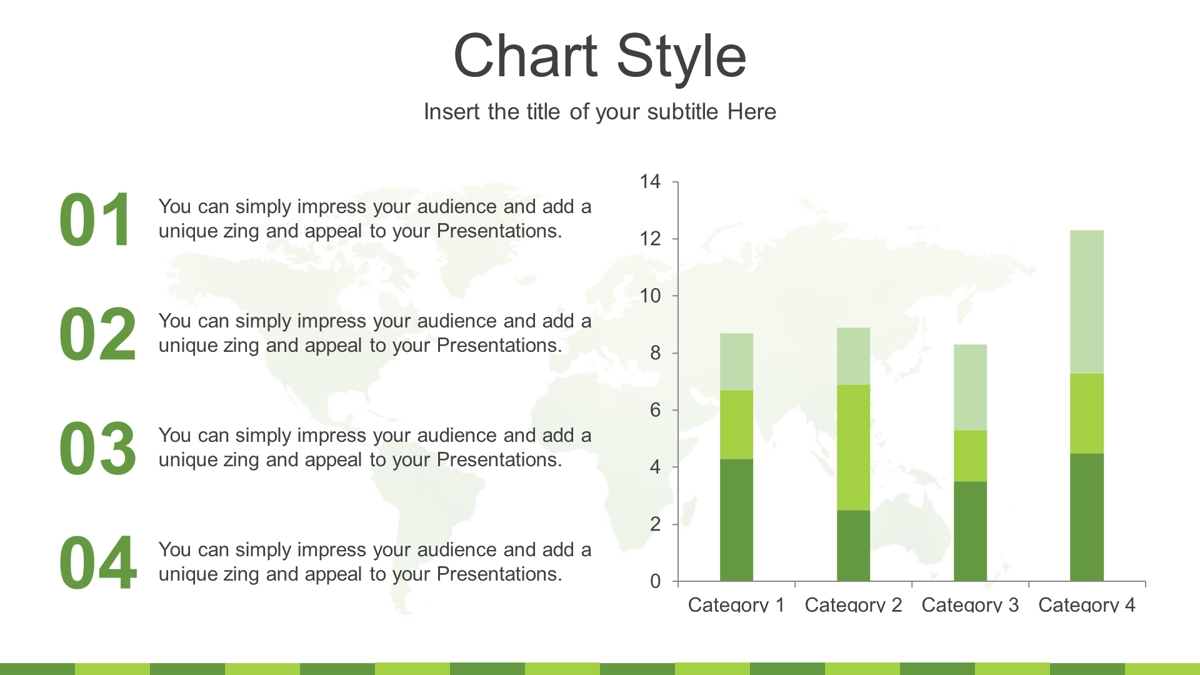 Chart Style

Insert the title of your subtitle Here

01 You can simply impress your audience and add a unique zing and appeal to your Presentations.

02 You can simply impress your audience and add a unique zing and appeal to your Presentations.

03 You can simply impress your audience and add a unique zing and appeal to your Presentations.

04 You can simply impress your audience and add a unique zing and appeal to your Presentations.

14
12
10
8
6
4
2
0
Category 1 Category 2 Category 3 Category 4